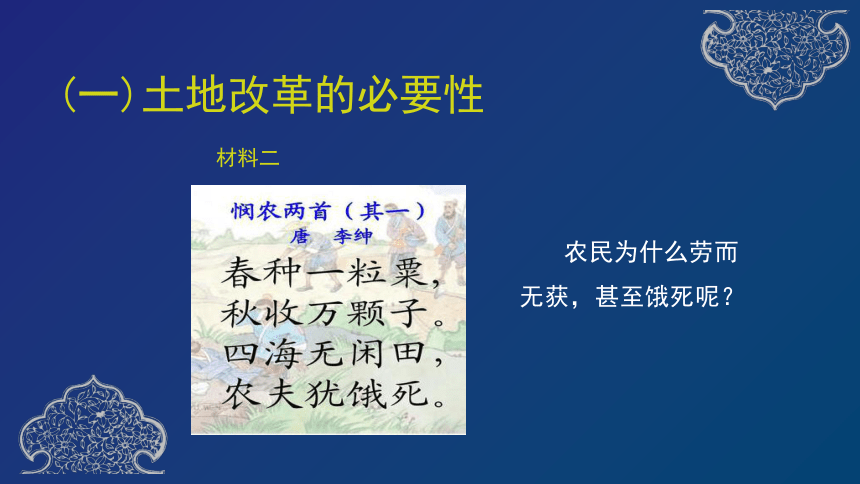 (一)土地改革的必要性

材料二

悯农两首（其一）
唐　李绅
春种一粒粟，
秋收万颗子。
四海无闲田，
农夫犹饿死。

农民为什么劳而无获，甚至饿死呢？